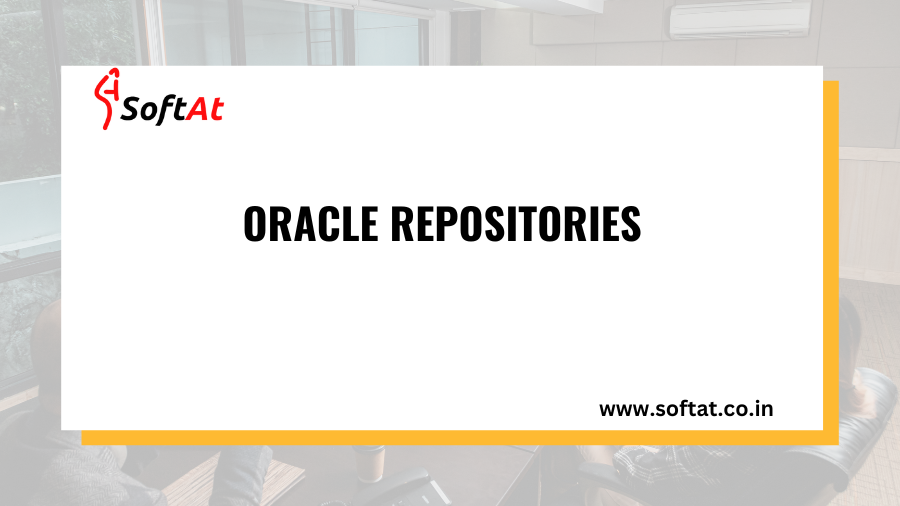 SoftAt

ORACLE REPOSITORIES

www.softat.co.in